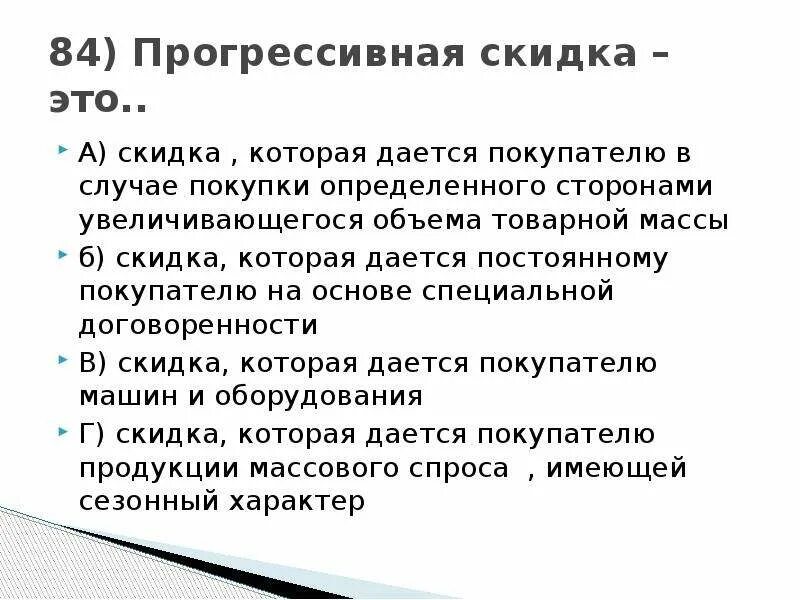 84) Прогрессивная скидка – это..

А) скидка , которая дается покупателю в случае покупки определенного сторонами увеличивающегося объема товарной массы

б) скидка, которая дается постоянному покупателю на основе специальной договоренности

В) скидка, которая дается покупателю машин и оборудования

Г) скидка, которая дается покупателю продукции массового спроса , имеющей сезонный характер